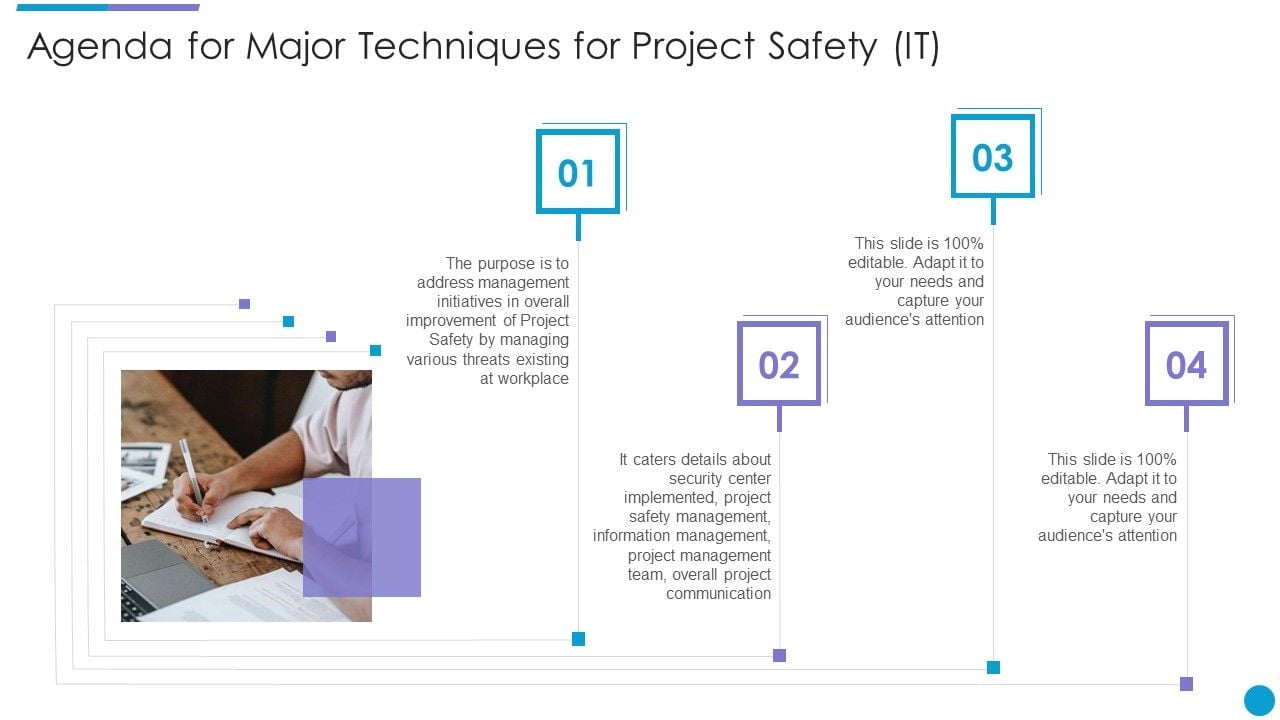 Agenda for Major Techniques for Project Safety (IT)

01

The purpose is to address management initiatives in overall improvement of Project Safety by managing various threats existing at workplace

02

It caters details about security center implemented, project safety management, information management, project management team, overall project communication

03

This slide is 100% editable. Adapt it to your needs and capture your audience's attention

04

This slide is 100% editable. Adapt it to your needs and capture your audience's attention